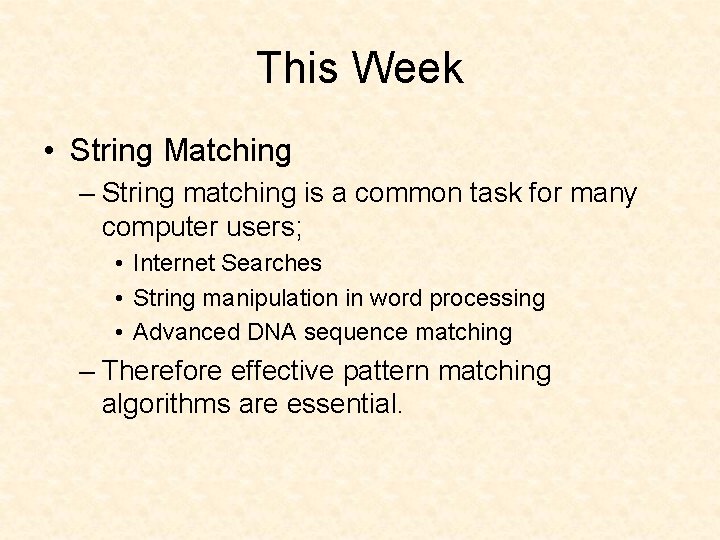 This Week

• String Matching

– String matching is a common task for many computer users;

• Internet Searches

• String manipulation in word processing

• Advanced DNA sequence matching

– Therefore effective pattern matching algorithms are essential.